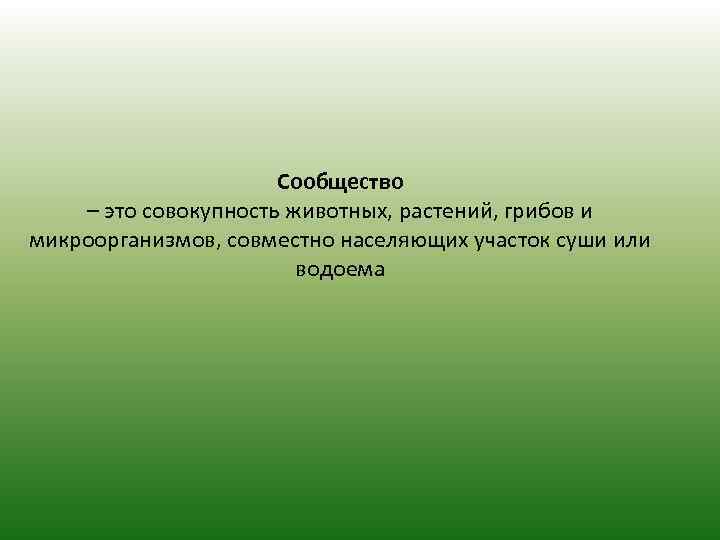 Сообщество
– это совокупность животных, растений, грибов и микроорганизмов, совместно населяющих участок суши или водоема